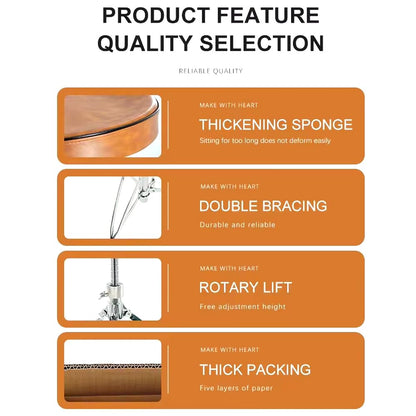 PRODUCT FEATURE
QUALITY SELECTION

RELIABLE QUALITY

MAKE WITH HEART
THICKENING SPONGE
Sitting for too long does not deform easily

MAKE WITH HEART
DOUBLE BRACING
Durable and reliable

MAKE WITH HEART
ROTARY LIFT
Free adjustment height

MAKE WITH HEART
THICK PACKING
Five layers of paper